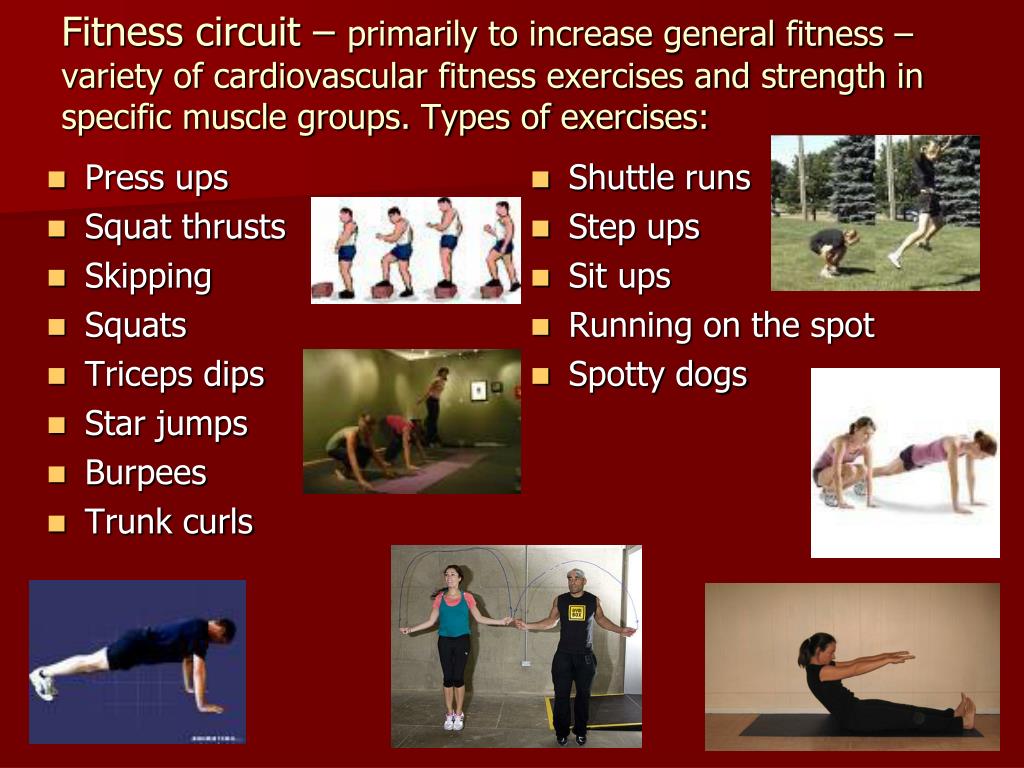 Fitness circuit – primarily to increase general fitness – variety of cardiovascular fitness exercises and strength in specific muscle groups. Types of exercises:

- Press ups
- Squat thrusts
- Skipping
- Squats
- Triceps dips
- Star jumps
- Burpees
- Trunk curls

- Shuttle runs
- Step ups
- Sit ups
- Running on the spot
- Spotty dogs